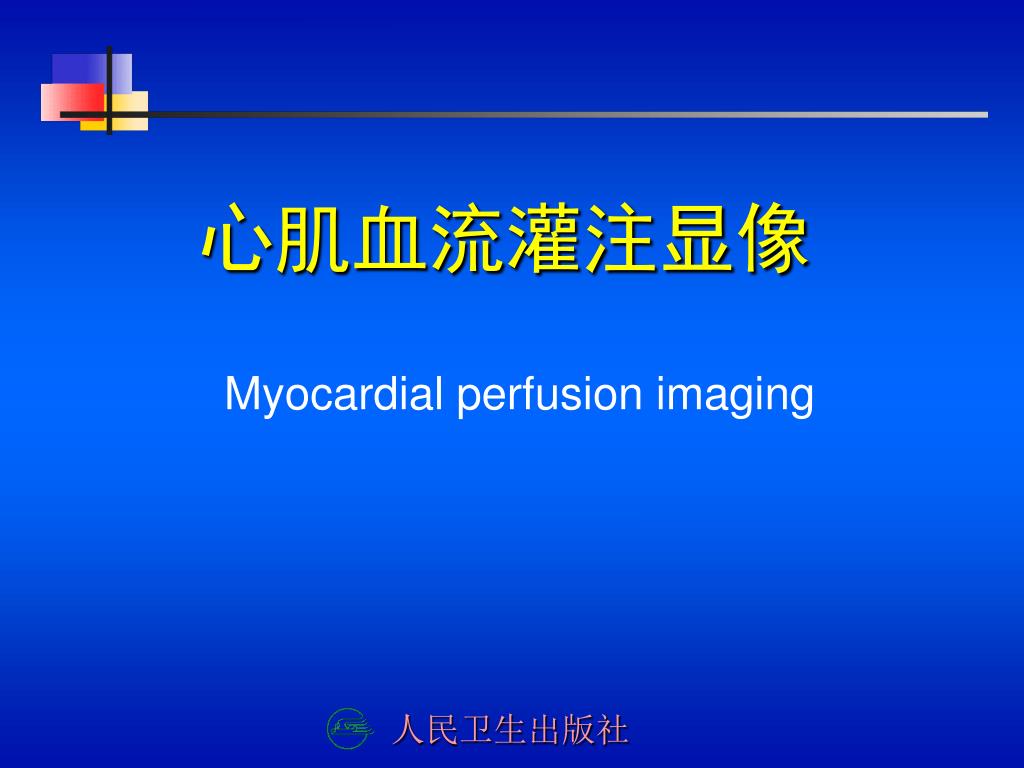 心肌血流灌注显像

Myocardial perfusion imaging

人民卫生出版社